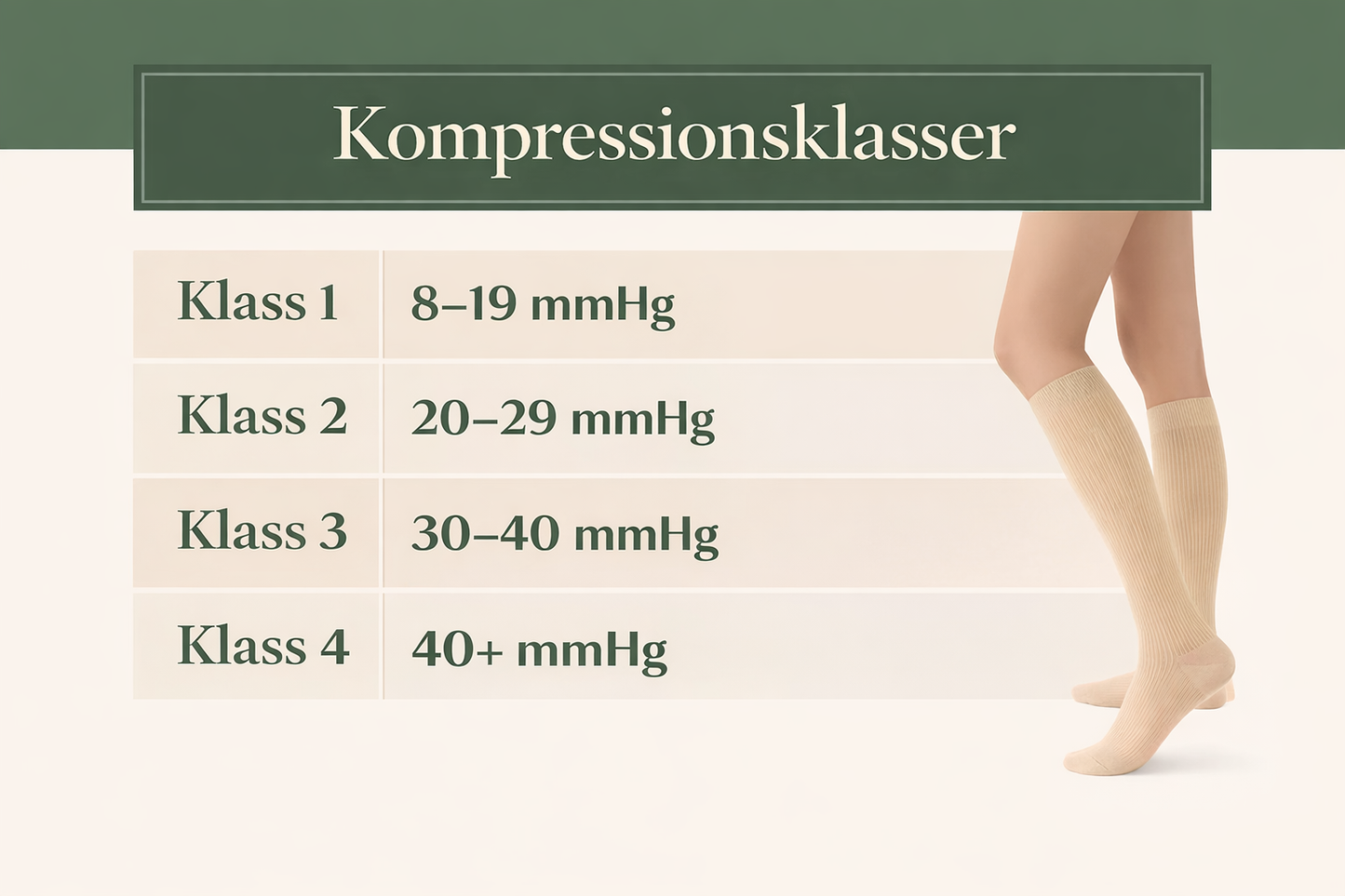 Kompressionsklasser

| Klass 1 | 8–19 mmHg |
|---|---|
| Klass 2 | 20–29 mmHg |
| Klass 3 | 30–40 mmHg |
| Klass 4 | 40+ mmHg |